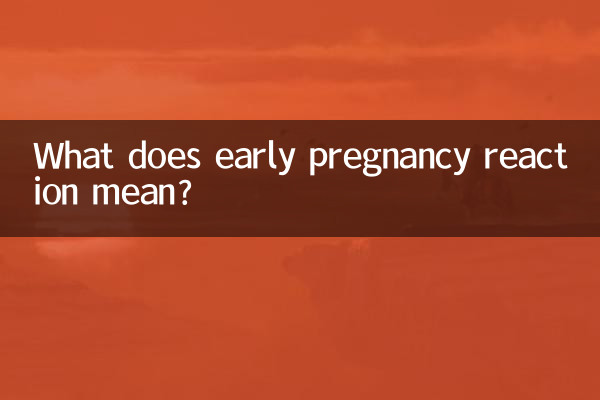 What does early pregnancy reaction mean?